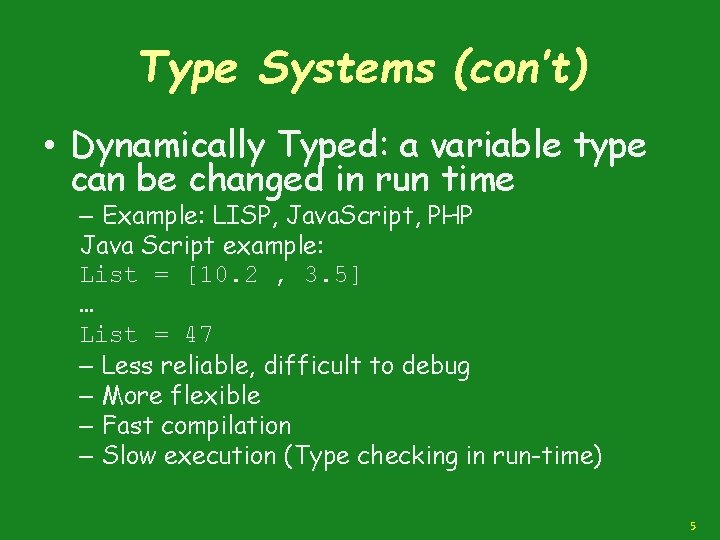 Type Systems (con't)

• Dynamically Typed: a variable type can be changed in run time

– Example: LISP, JavaScript, PHP
Java Script example:
List = [10.2 , 3.5]
…
List = 47

– Less reliable, difficult to debug
– More flexible
– Fast compilation
– Slow execution (Type checking in run-time)

5